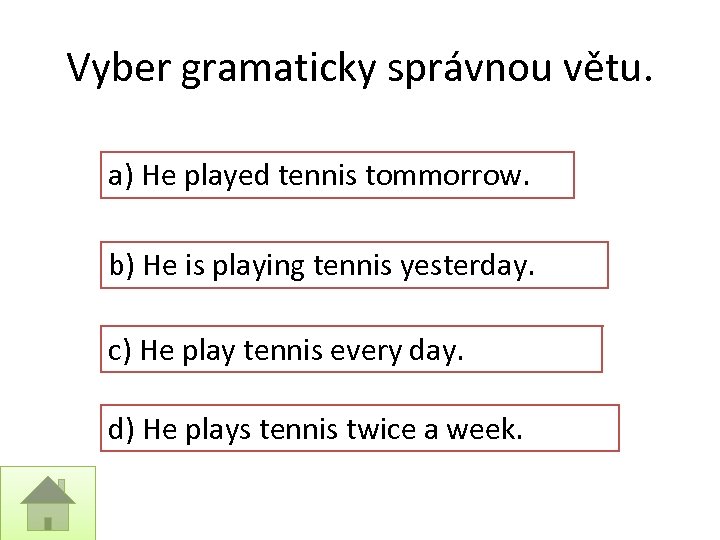 Vyber gramaticky správnou větu.

a) He played tennis tommorrow.

b) He is playing tennis yesterday.

c) He play tennis every day.

d) He plays tennis twice a week.